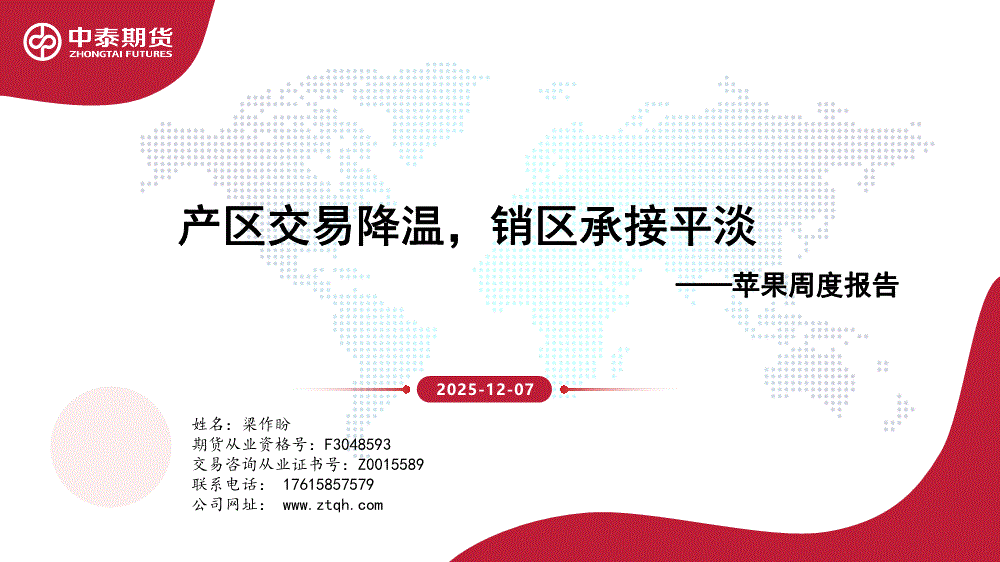 中泰期货
ZHONGTAI FUTURES

产区交易降温，销区承接平淡

——苹果周度报告

2025-12-07

姓名：梁作盼
期货从业资格号：F3048593
交易咨询从业证书号：Z0015589
联系电话： 17615857579
公司网址： www.ztqh.com